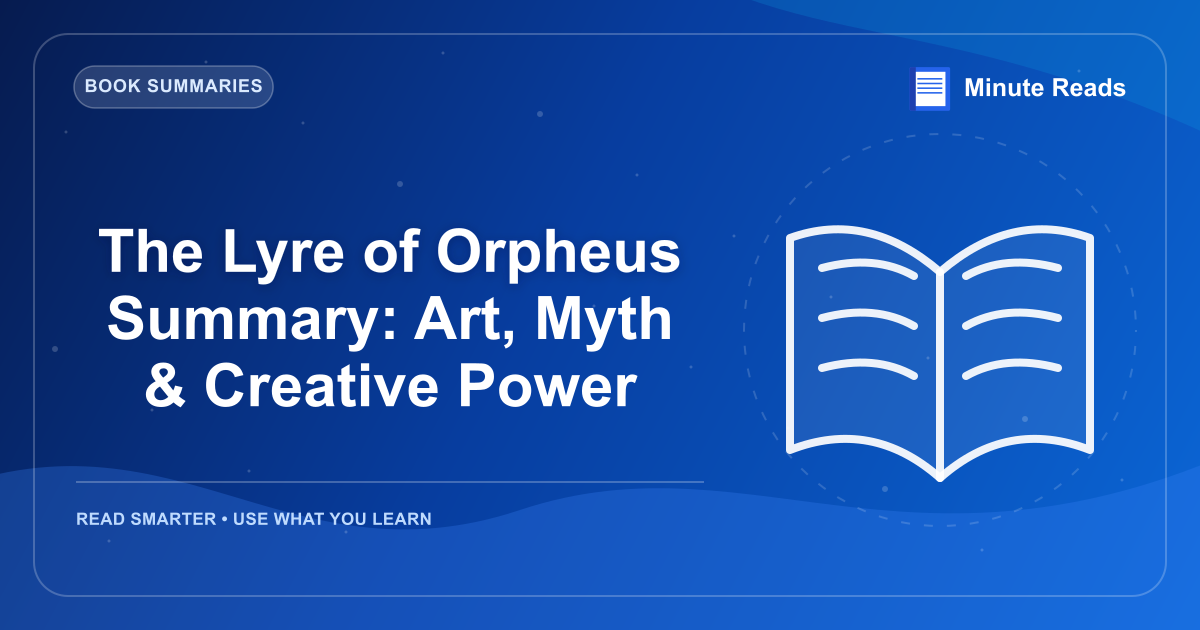 BOOK SUMMARIES

Minute Reads

The Lyre of Orpheus Summary: Art, Myth & Creative Power

READ SMARTER • USE WHAT YOU LEARN